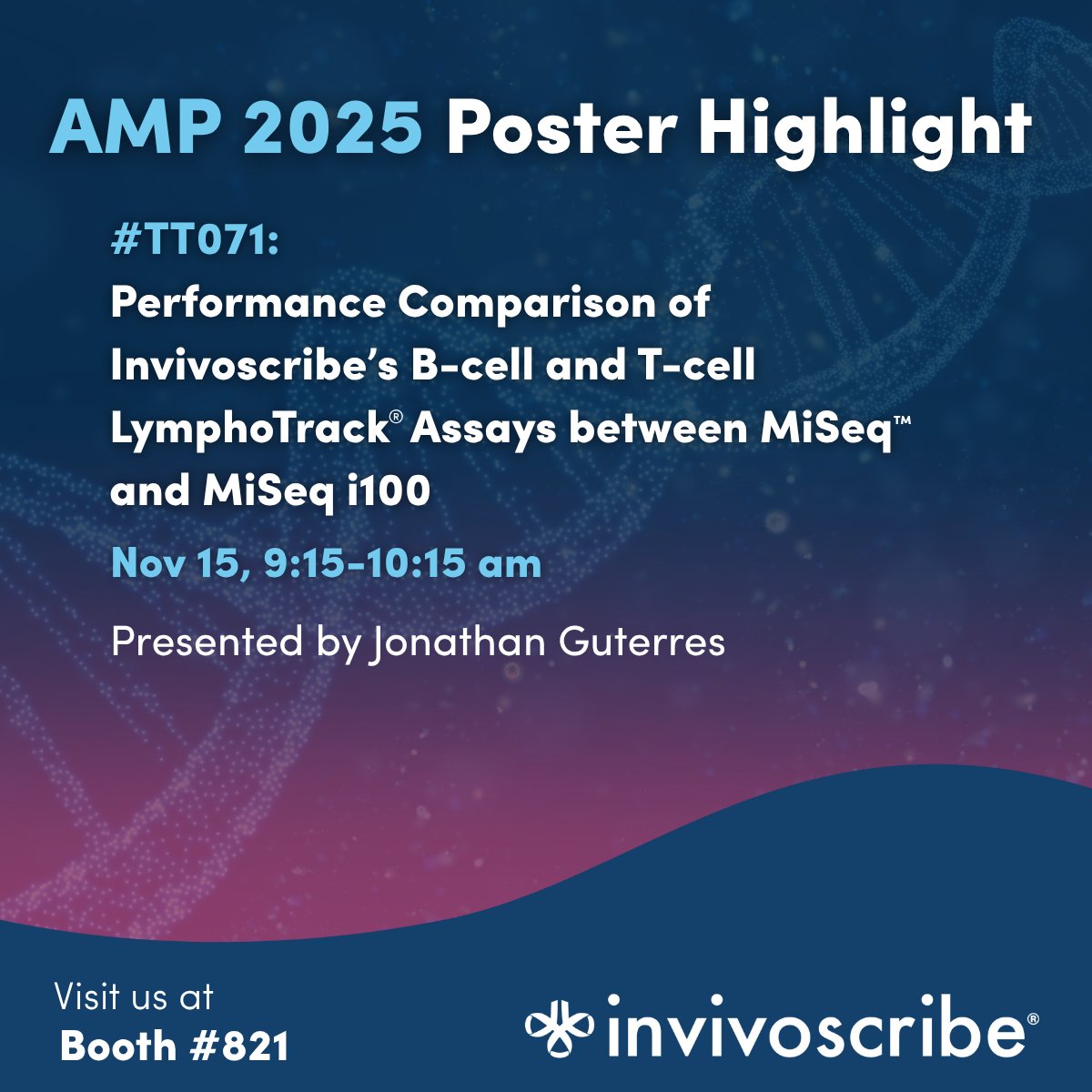 AMP 2025 Poster Highlight

#TT071:
Performance Comparison of Invivoscribe's B-cell and T-cell LymphoTrack® Assays between MiSeq™ and MiSeq i100

Nov 15, 9:15-10:15 am

Presented by Jonathan Guterres

Visit us at
Booth #821

invivoscribe®